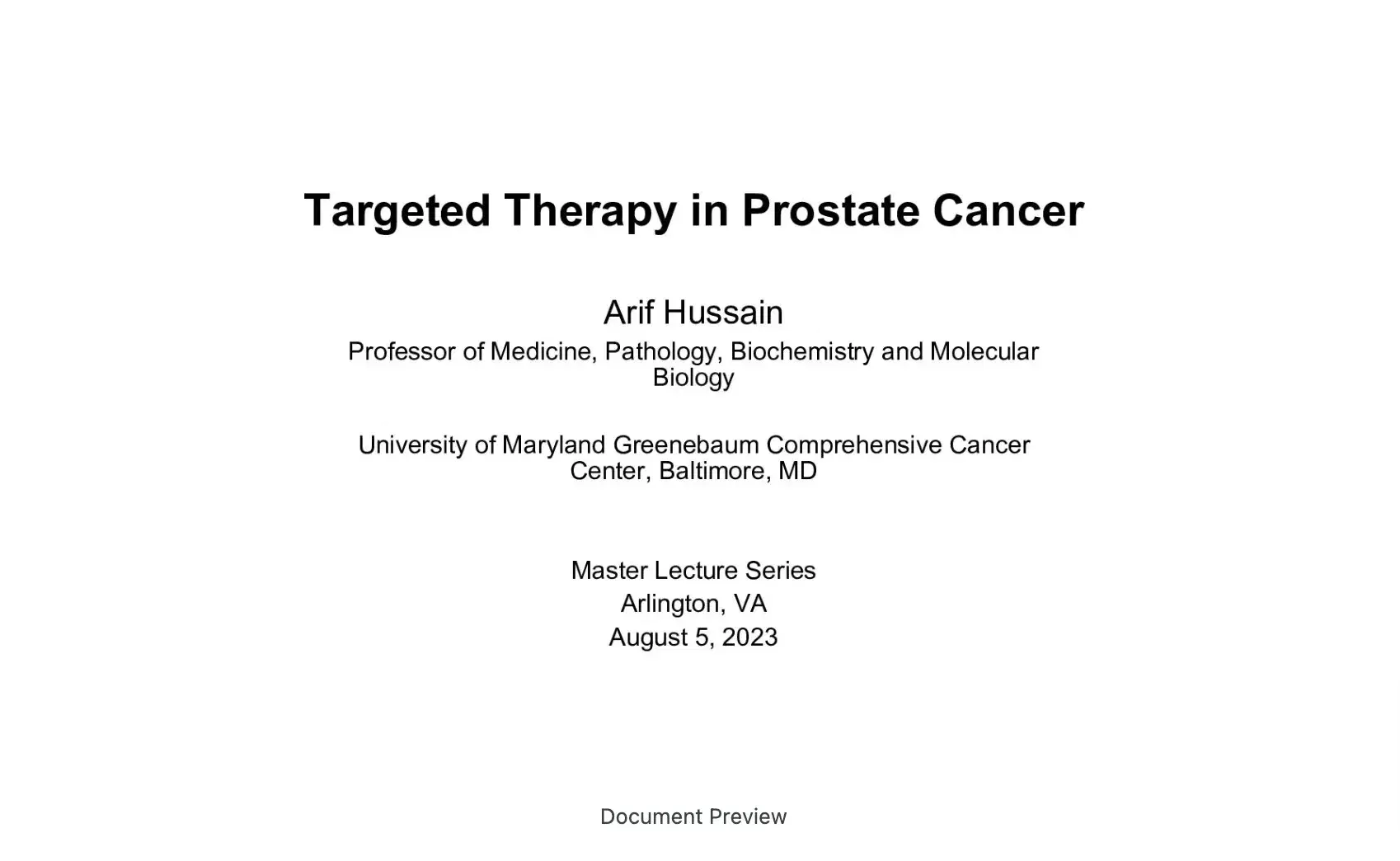 Targeted Therapy in Prostate Cancer

Arif Hussain
Professor of Medicine, Pathology, Biochemistry and Molecular Biology

University of Maryland Greenebaum Comprehensive Cancer Center, Baltimore, MD

Master Lecture Series
Arlington, VA
August 5, 2023

Document Preview